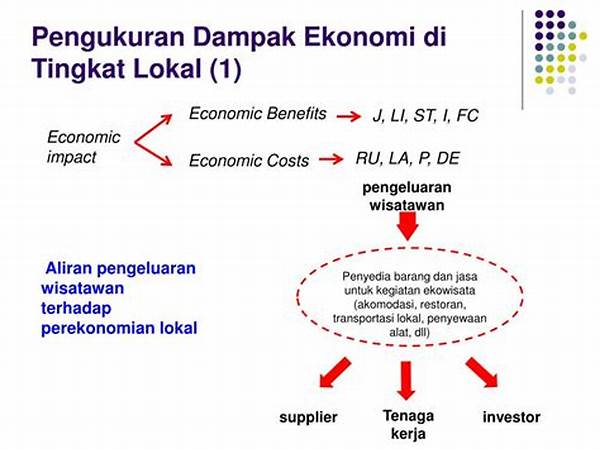 Pengukuran Dampak Ekonomi di Tingkat Lokal (1)

Economic impact

Economic Benefits → J, LI, ST, I, FC

Economic Costs → RU, LA, P, DE

pengeluaran wisatawan

Aliran pengeluaran wisatawan terhadap perekonomian lokal

Penyedia barang dan jasa untuk kegiatan ekowisata (akomodasi, restoran, transportasi lokal, penyewaan alat, dll)

supplier

Tenaga kerja

investor